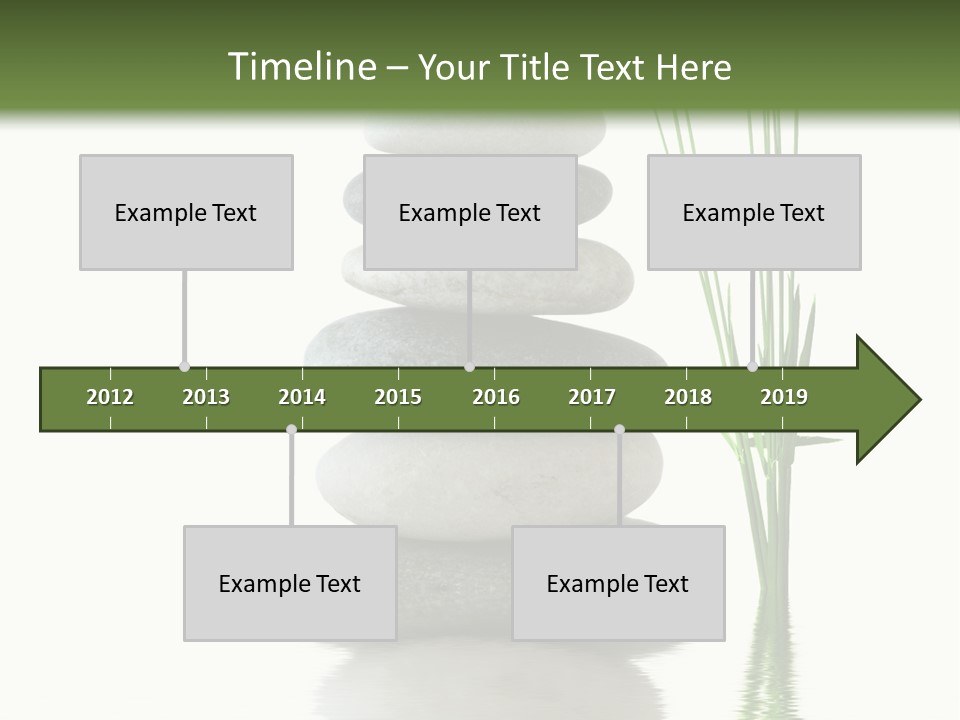 Timeline – Your Title Text Here

Example Text

Example Text

Example Text

2012 2013 2014 2015 2016 2017 2018 2019

Example Text

Example Text